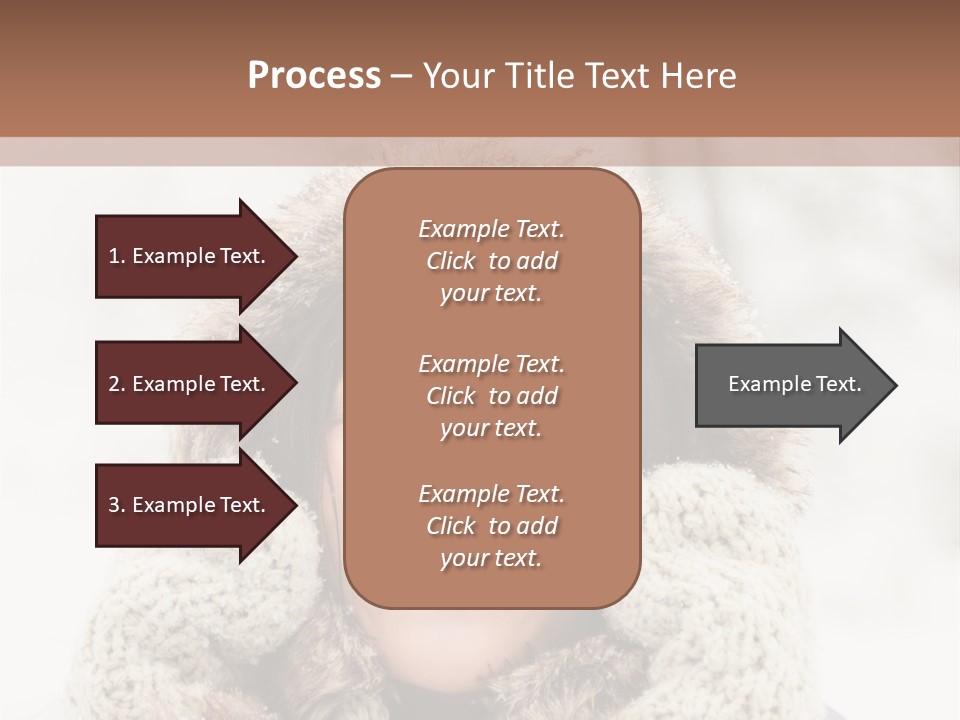 Process – Your Title Text Here

1. Example Text.

2. Example Text.

3. Example Text.

Example Text. Click to add your text.

Example Text. Click to add your text.

Example Text. Click to add your text.

Example Text.